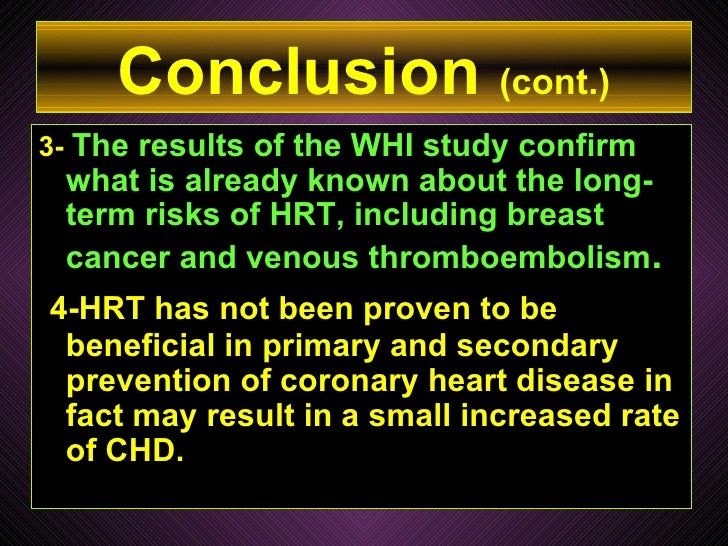 Conclusion (cont.)

3- The results of the WHI study confirm what is already known about the long-term risks of HRT, including breast cancer and venous thromboembolism.

4-HRT has not been proven to be beneficial in primary and secondary prevention of coronary heart disease in fact may result in a small increased rate of CHD.